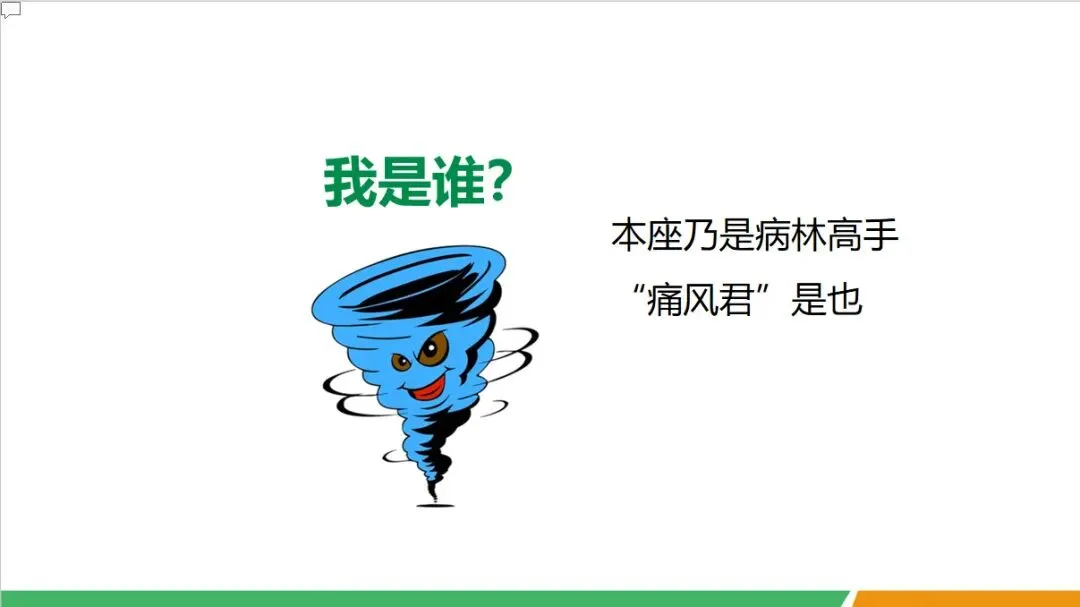 我是谁?

本座乃是病林高手
“痛风君”是也